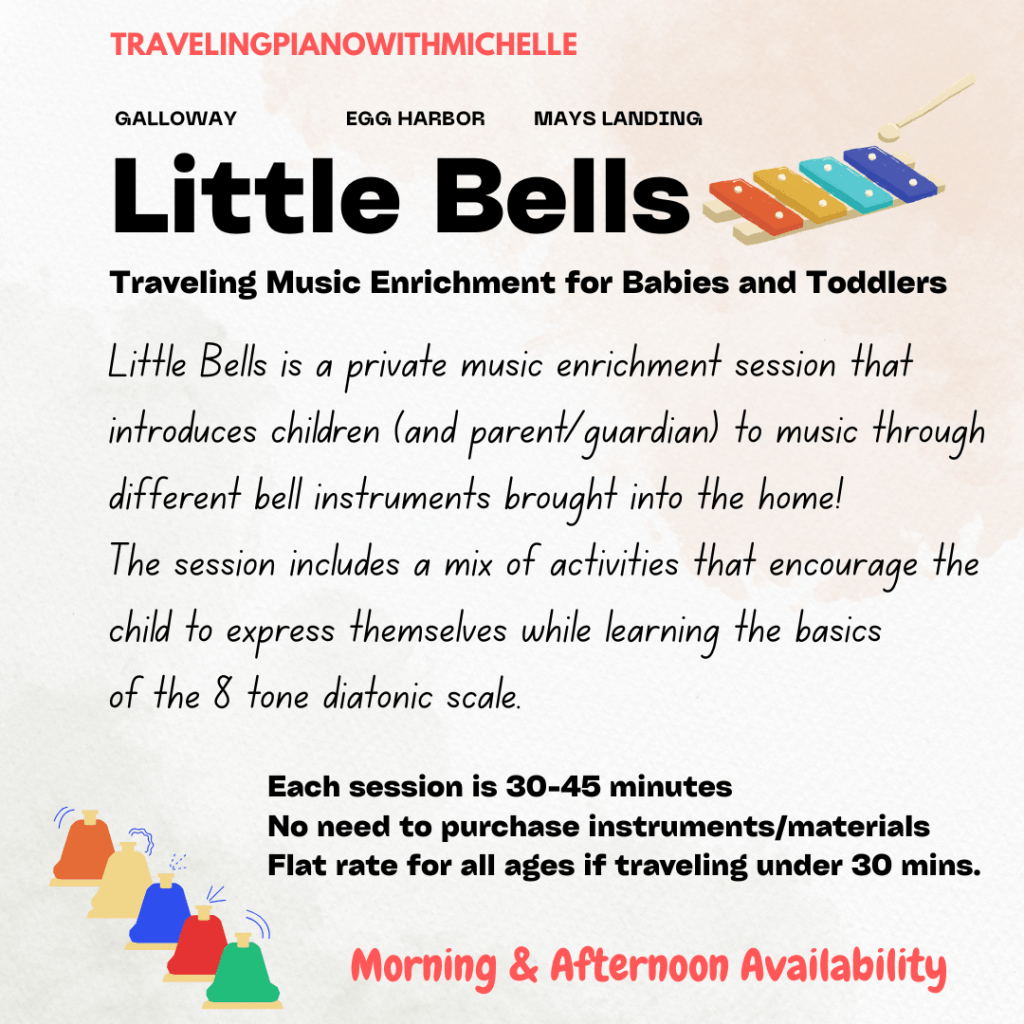 TRAVELINGPIANOWITHMICHELLE

GALLOWAY EGG HARBOR MAYS LANDING

Little Bells

Traveling Music Enrichment for Babies and Toddlers

Little Bells is a private music enrichment session that introduces children (and parent/guardian) to music through different bell instruments brought into the home!
The session includes a mix of activities that encourage the child to express themselves while learning the basics of the 8 tone diatonic scale.

Each session is 30-45 minutes
No need to purchase instruments/materials
Flat rate for all ages if traveling under 30 mins.

Morning & Afternoon Availability